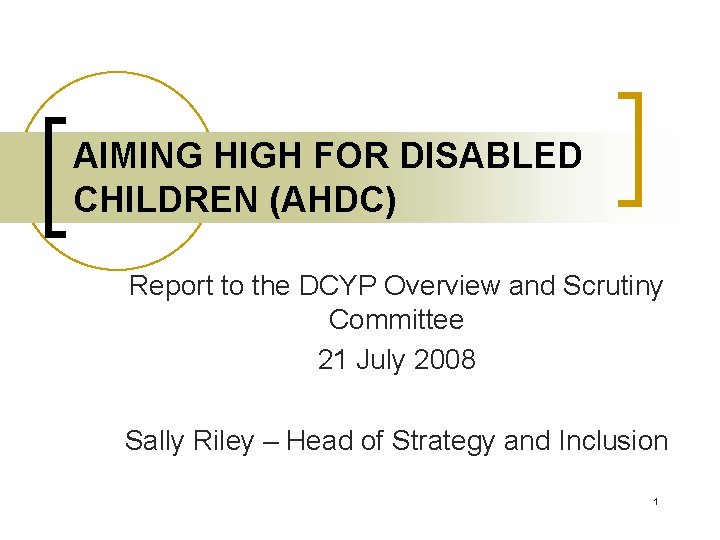 AIMING HIGH FOR DISABLED CHILDREN (AHDC)

Report to the DCYP Overview and Scrutiny Committee

21 July 2008

Sally Riley – Head of Strategy and Inclusion

1